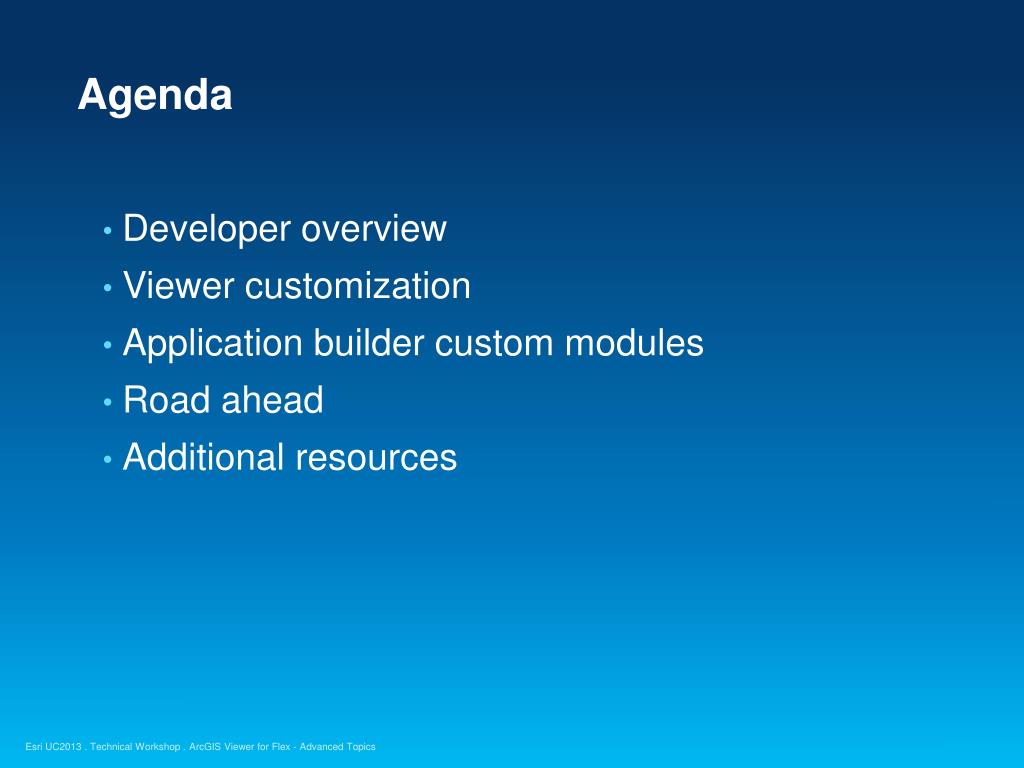 Agenda

• Developer overview
• Viewer customization
• Application builder custom modules
• Road ahead
• Additional resources

Esri UC2013 . Technical Workshop . ArcGIS Viewer for Flex - Advanced Topics